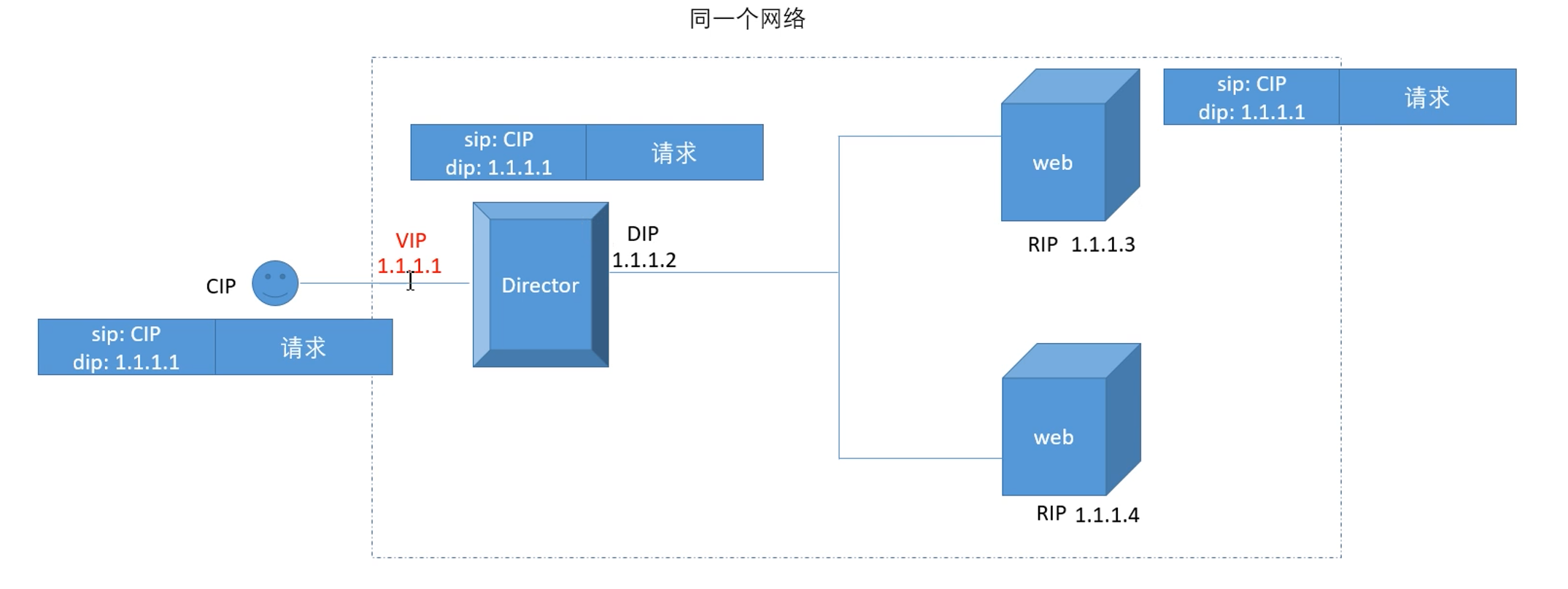 同一个网络

sip: CIP
dip: 1.1.1.1

请求

sip: CIP
dip: 1.1.1.1

请求

web

RIP 1.1.1.3

VIP
1.1.1.1

Director

DIP
1.1.1.2

CIP

sip: CIP
dip: 1.1.1.1

请求

web

RIP 1.1.1.4